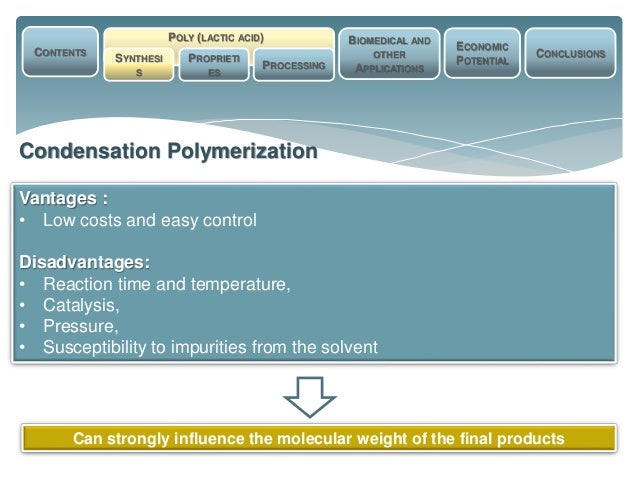 CONTENTS

POLY (LACTIC ACID)

SYNTHESIS

PROPRIETIES

PROCESSING

BIOMEDICAL AND OTHER APPLICATIONS

ECONOMIC POTENTIAL

CONCLUSIONS

Condensation Polymerization

Vantages :
• Low costs and easy control

Disadvantages:
• Reaction time and temperature,
• Catalysis,
• Pressure,
• Susceptibility to impurities from the solvent

Can strongly influence the molecular weight of the final products